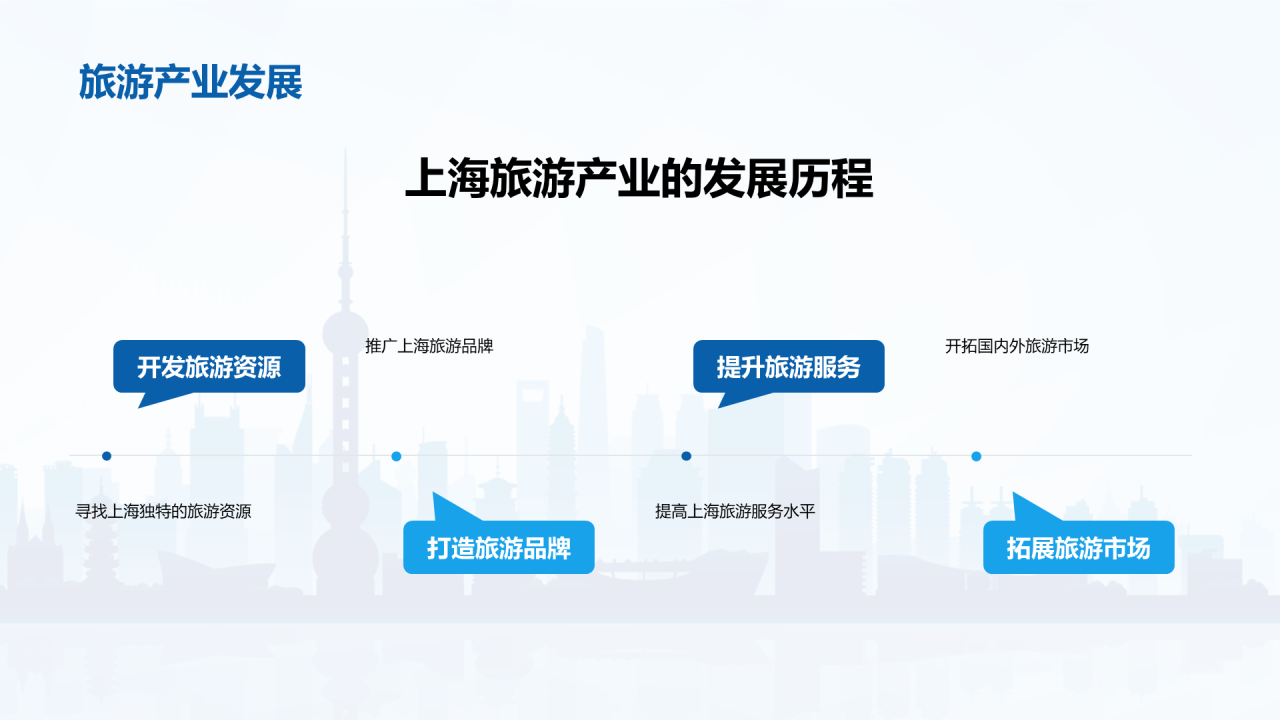 旅游产业发展

上海旅游产业的发展历程

开发旅游资源

寻找上海独特的旅游资源

推广上海旅游品牌

打造旅游品牌

提升旅游服务

提高上海旅游服务水平

开拓国内外旅游市场

拓展旅游市场